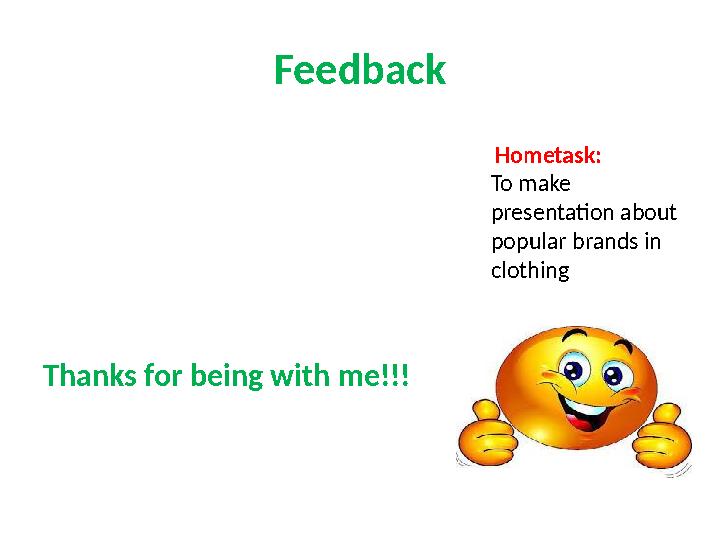 Feedback

Hometask:
To make presentation about popular brands in clothing

Thanks for being with me!!!